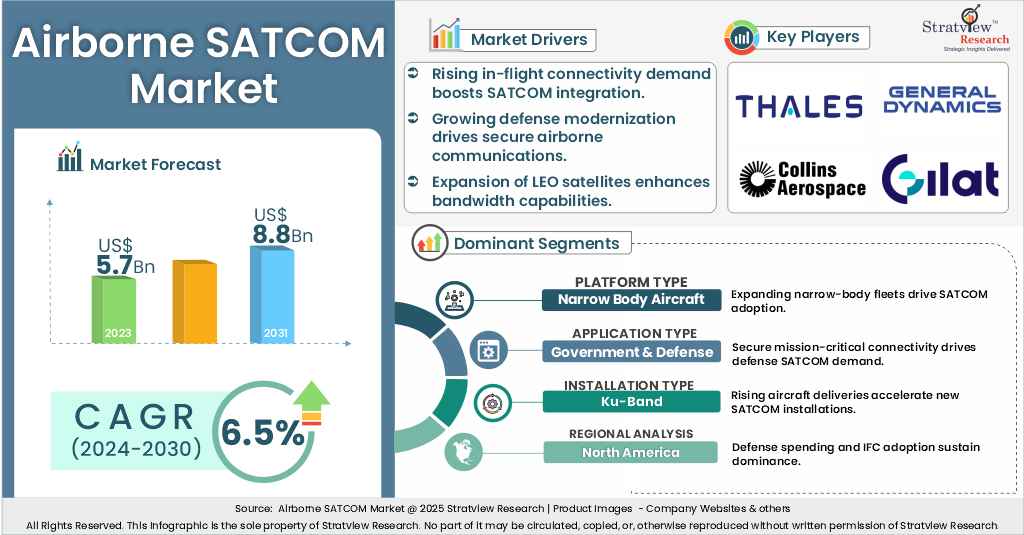 Airborne SATCOM Market

Market Forecast

US$ 5.7Bn

US$ 8.8Bn

2023

2031

CAGR (2024-2030)

6.5%

Market Drivers

Rising in-flight connectivity demand boosts SATCOM integration.

Growing defense modernization drives secure airborne communications.

Expansion of LEO satellites enhances bandwidth capabilities.

Key Players

Stratview Research
Strategic Insights Delivered

THALES

GENERAL DYNAMICS

Collins Aerospace

Gilat

Dominant Segments

PLATFORM TYPE
Narrow Body Aircraft
Expanding narrow-body fleets drive SATCOM adoption.

APPLICATION TYPE
Government & Defense
Secure mission-critical connectivity drives defense SATCOM demand.

INSTALLATION TYPE
Ku-Band
Rising aircraft deliveries accelerate new SATCOM installations.

REGIONAL ANALYSIS
North America
Defense spending and IFC adoption sustain dominance.

Source: Airborne SATCOM Market @ 2025 Stratview Research | Product Images - Company Websites & others

All Rights Reserved. This infographic is the sole property of Stratview Research. No part of it may be circulated, copied, or, otherwise reproduced without written permission of Stratview Research